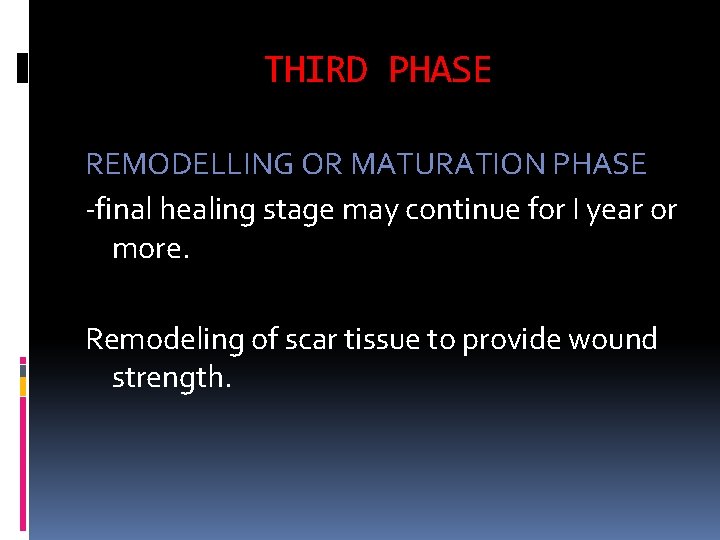 THIRD PHASE

REMODELLING OR MATURATION PHASE

-final healing stage may continue for I year or more.

Remodeling of scar tissue to provide wound strength.